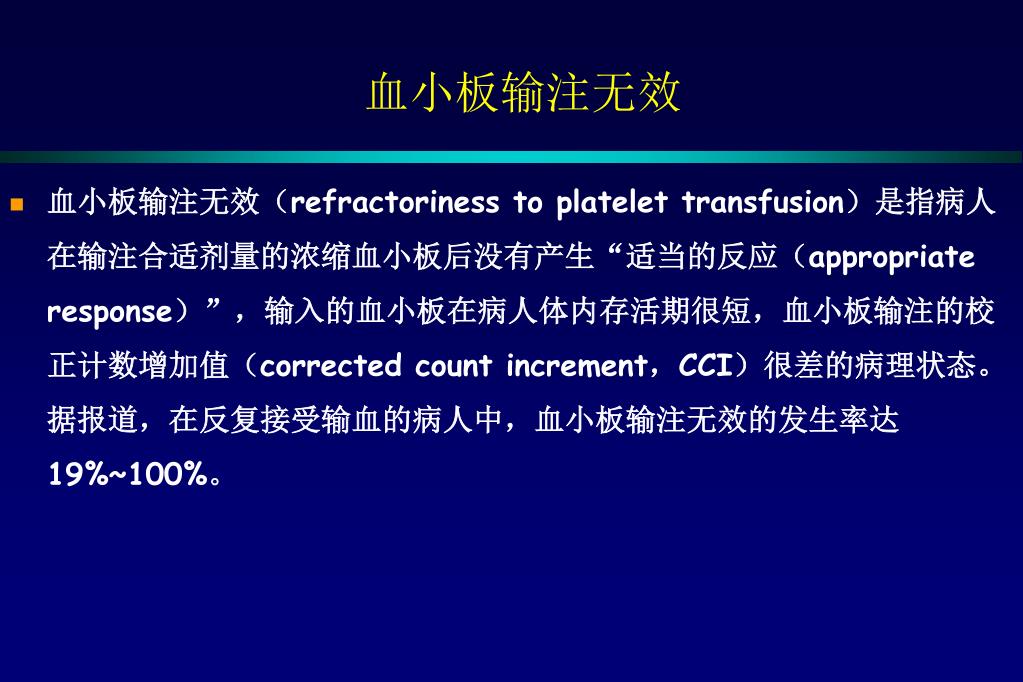 血小板输注无效

血小板输注无效（refractoriness to platelet transfusion）是指病人在输注合适剂量的浓缩血小板后没有产生“适当的反应（appropriate response）”，输入的血小板在病人体内存活期很短，血小板输注的校正计数增加值（corrected count increment，CCI）很差的病理状态。据报道，在反复接受输血的病人中，血小板输注无效的发生率达19%~100%。